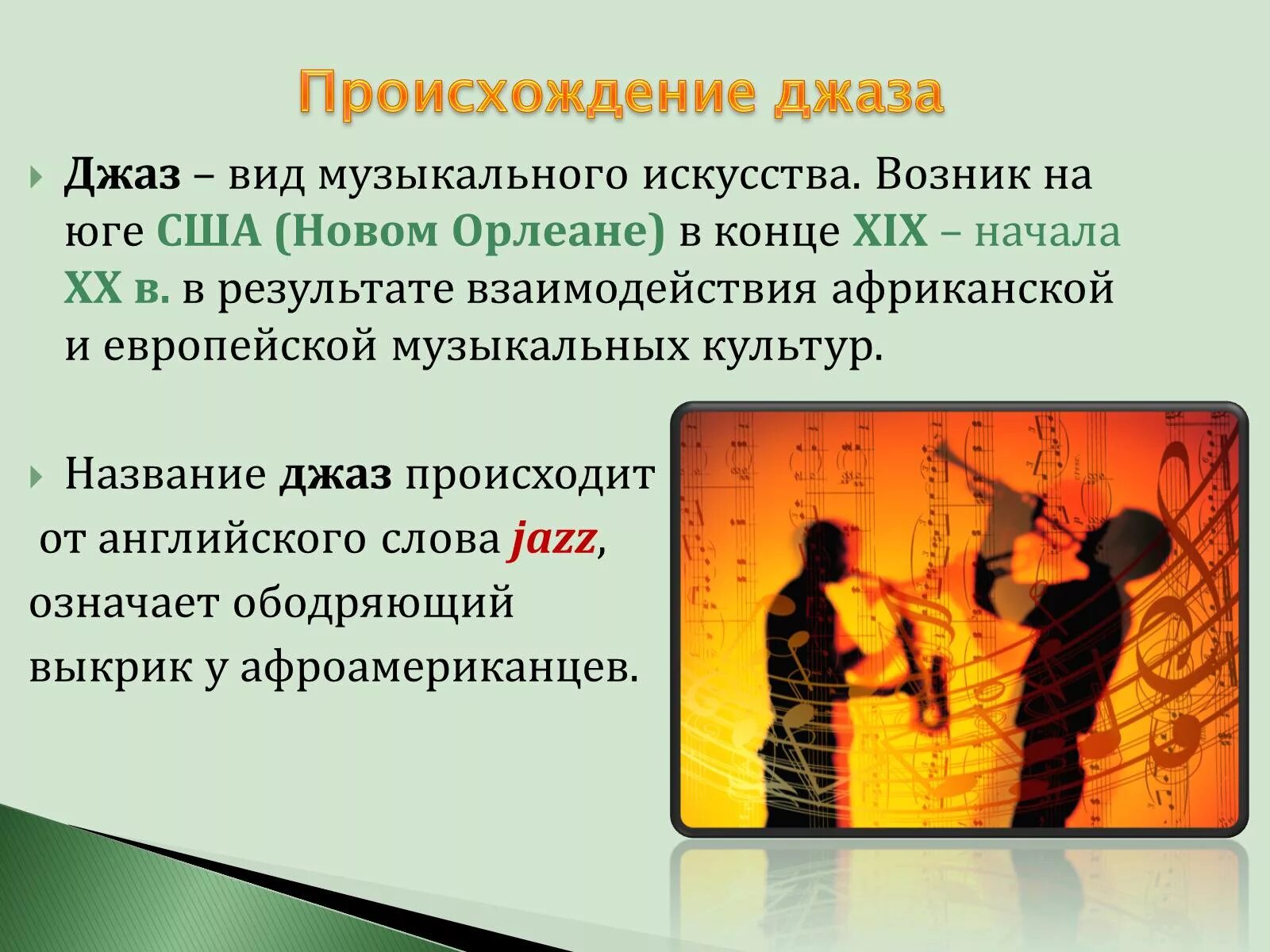 Происхождение джаза

Джаз – вид музыкального искусства. Возник на юге США (Новом Орлеане) в конце XIX – начала XX в. в результате взаимодействия африканской и европейской музыкальных культур.

Название джаз происходит от английского слова jazz, означает ободряющий выкрик у афроамериканцев.